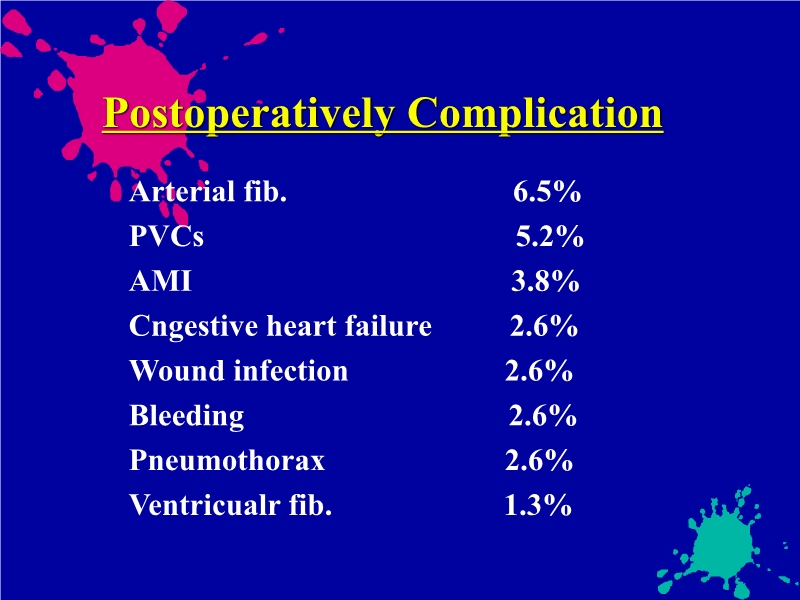 Postoperatively Complication

Arterial fib. 6.5%
PVCs 5.2%
AMI 3.8%
Cngestive heart failure 2.6%
Wound infection 2.6%
Bleeding 2.6%
Pneumothorax 2.6%
Ventricualr fib. 1.3%